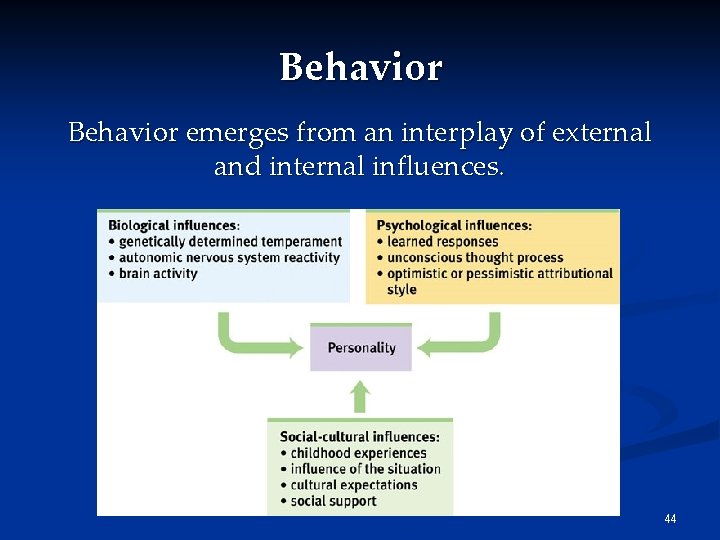 Behavior

Behavior emerges from an interplay of external and internal influences.

Biological influences:
• genetically determined temperament
• autonomic nervous system reactivity
• brain activity

Psychological influences:
• learned responses
• unconscious thought process
• optimistic or pessimistic attributional style

Personality

Social-cultural influences:
• childhood experiences
• influence of the situation
• cultural expectations
• social support

44